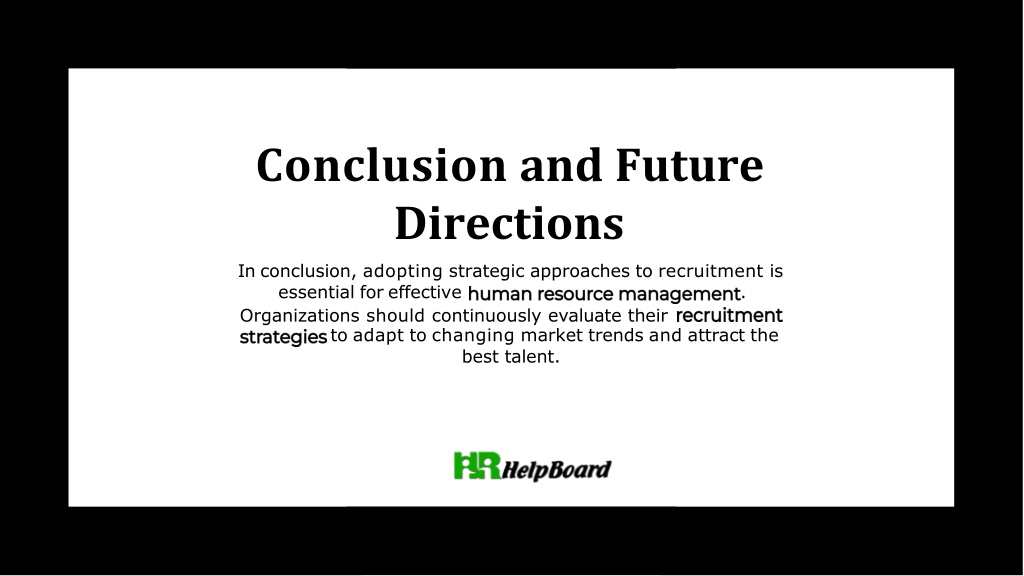 Conclusion and Future Directions

In conclusion, adopting strategic approaches to recruitment is essential for effective human resource management. Organizations should continuously evaluate their recruitment strategies to adapt to changing market trends and attract the best talent.

HR HelpBoard